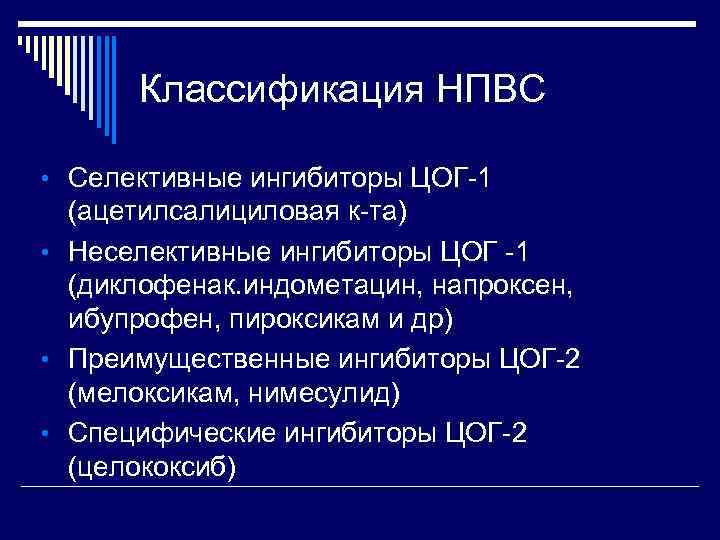 Классификация НПВС

• Селективные ингибиторы ЦОГ-1 (ацетилсалициловая к-та)
• Неселективные ингибиторы ЦОГ -1 (диклофенак.индометацин, напроксен, ибупрофен, пироксикам и др)
• Преимущественные ингибиторы ЦОГ-2 (мелоксикам, нимесулид)
• Специфические ингибиторы ЦОГ-2 (целококсиб)